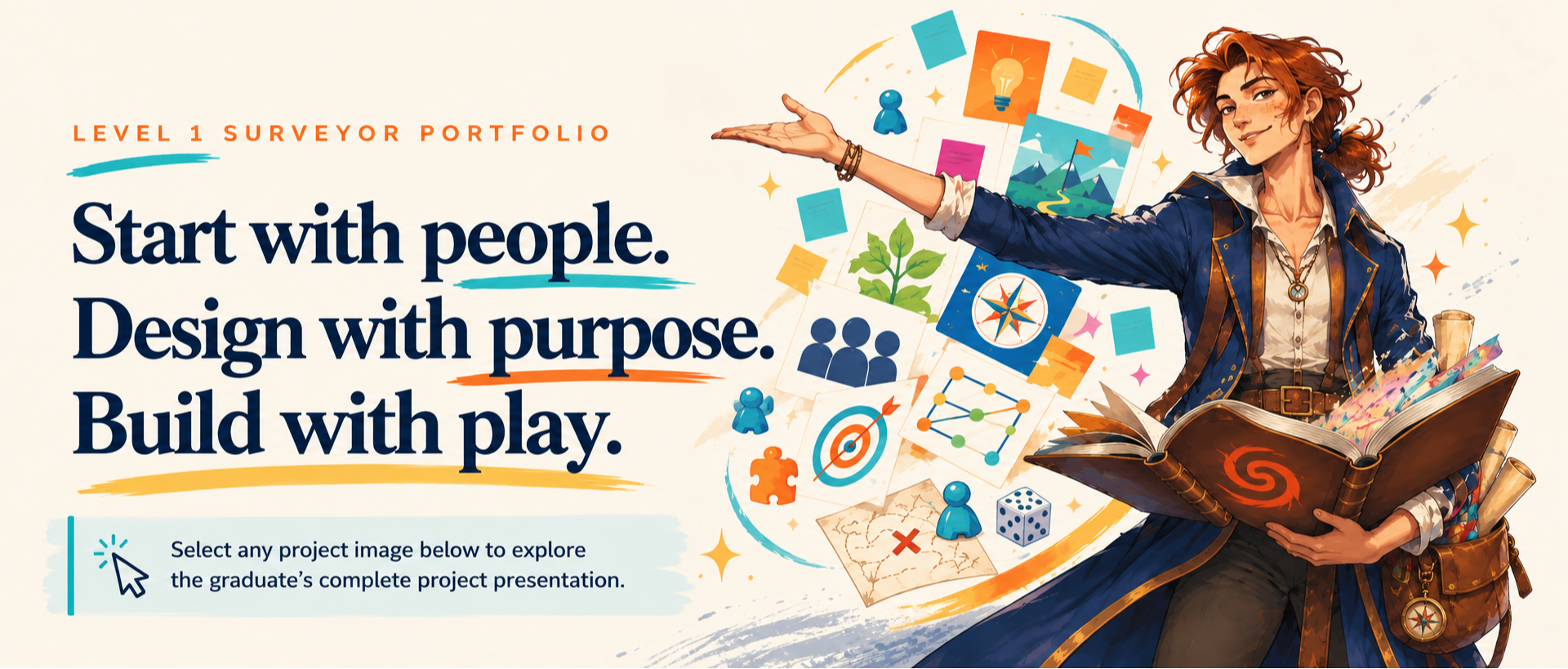 LEVEL 1 SURVEYOR PORTFOLIO

Start with people.
Design with purpose.
Build with play.

Select any project image below to explore the graduate's complete project presentation.